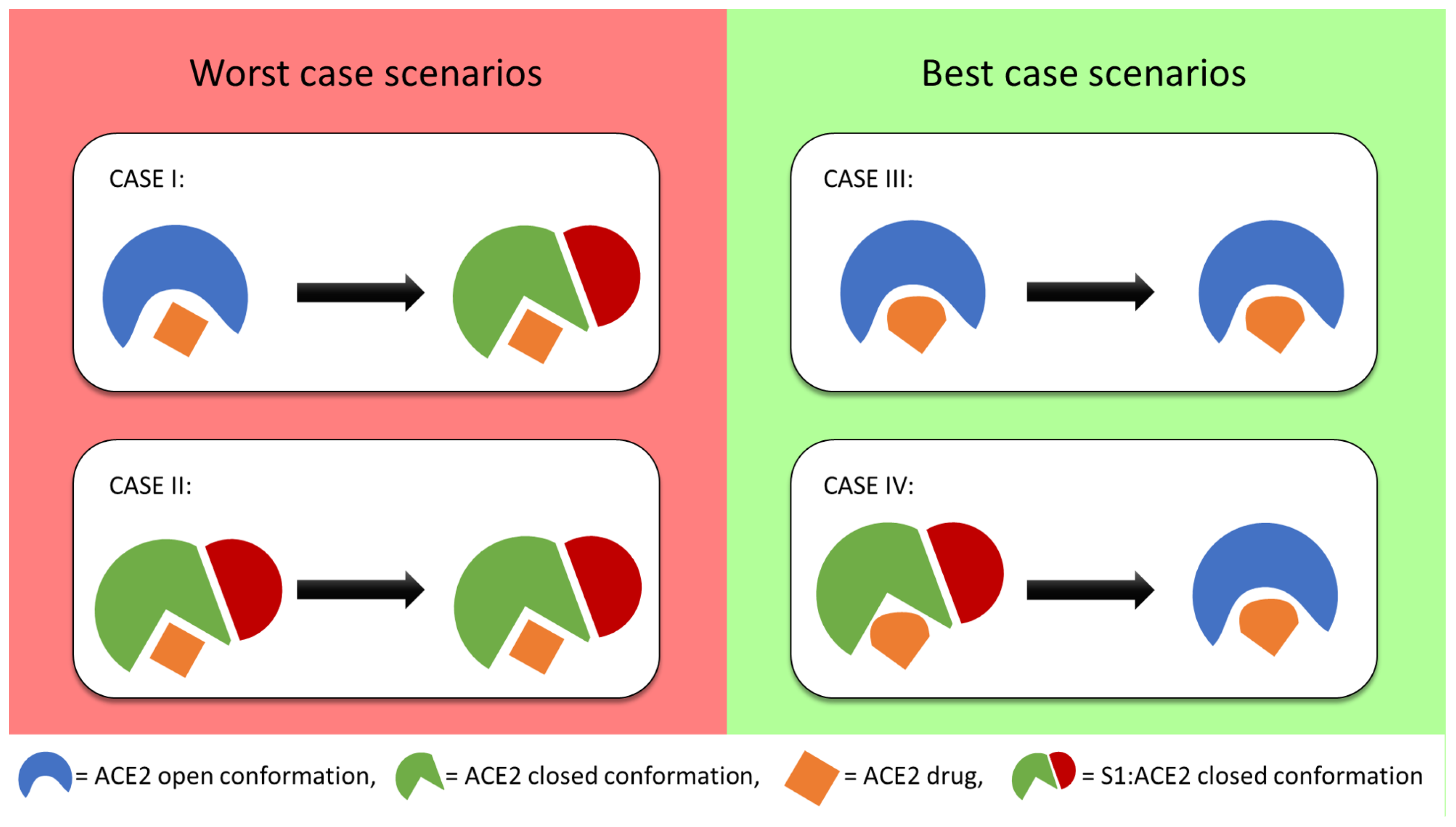 Worst case scenarios

CASE I:

CASE II:

Best case scenarios

CASE III:

CASE IV:

= ACE2 open conformation, = ACE2 closed conformation, = ACE2 drug, = S1:ACE2 closed conformation